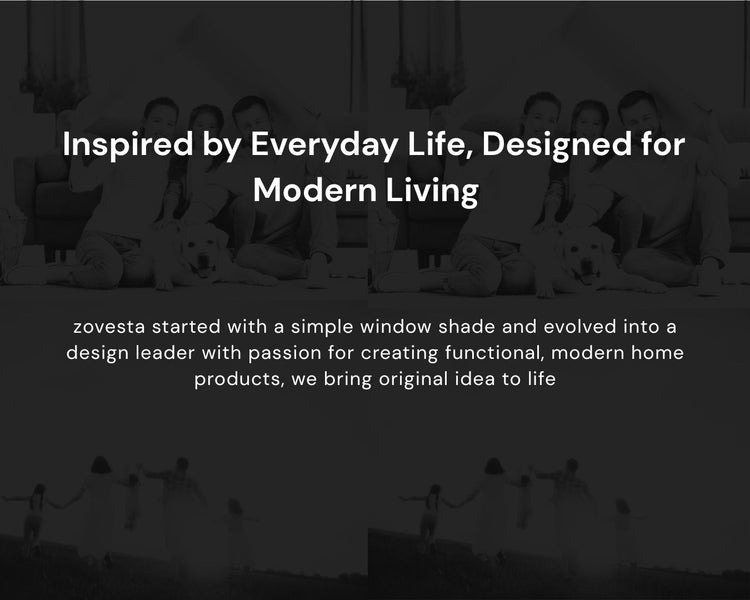 Inspired by Everyday Life, Designed for Modern Living

zovesta started with a simple window shade and evolved into a design leader with passion for creating functional, modern home products, we bring original idea to life